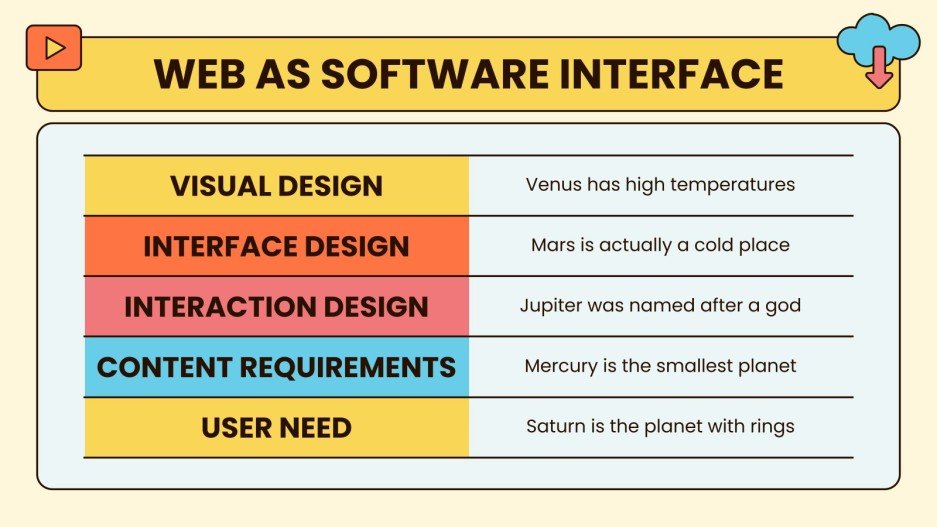 WEB AS SOFTWARE INTERFACE

| VISUAL DESIGN | Venus has high temperatures |
|---|---|
| INTERFACE DESIGN | Mars is actually a cold place |
| INTERACTION DESIGN | Jupiter was named after a god |
| CONTENT REQUIREMENTS | Mercury is the smallest planet |
| USER NEED | Saturn is the planet with rings |